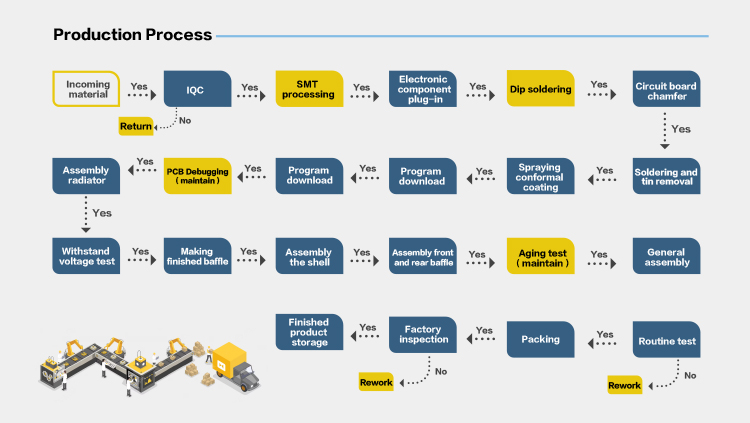 Production Process

Incoming material
Yes
IQC
No
Return
Yes
SMT processing
Yes
Electronic component plug-in
Yes
Dip soldering
Yes
Circuit board chamfer
Yes
Soldering and tin removal
Yes
Spraying conformal coating
Yes
Program download
Yes
Program download
Yes
PCB Debugging ( maintain )
Yes
Assembly radiator
Yes
Withstand voltage test
Yes
Making finished baffle
Yes
Assembly the shell
Yes
Assembly front and rear baffle
Yes
Aging test ( maintain )
Yes
General assembly

Routine test
No
Rework
Yes
Packing
Yes
Factory inspection
No
Rework
Yes
Finished product storage